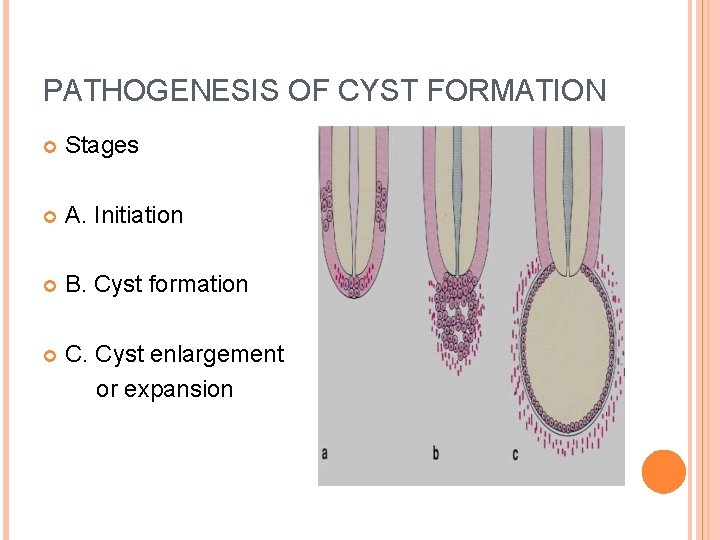 PATHOGENESIS OF CYST FORMATION

Stages

A. Initiation

B. Cyst formation

C. Cyst enlargement or expansion

a

b

c